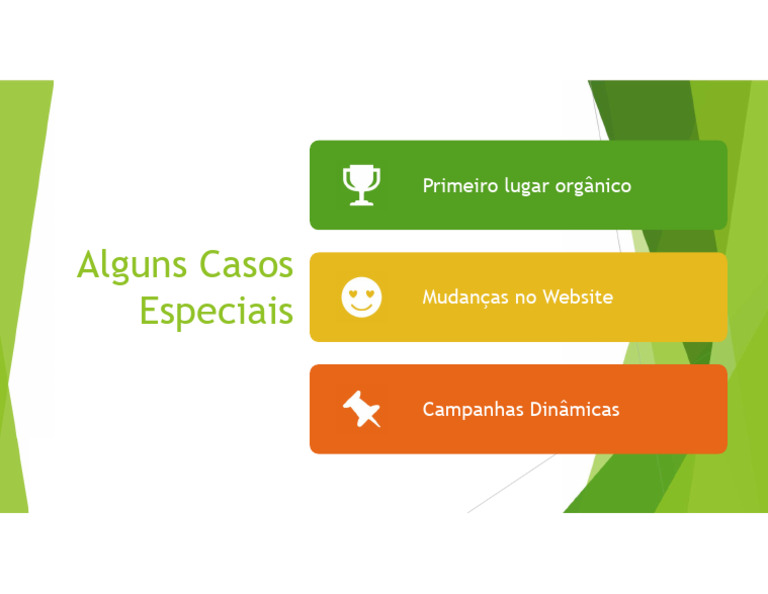 Alguns Casos Especiais

Primeiro lugar orgânico

Mudanças no Website

Campanhas Dinâmicas